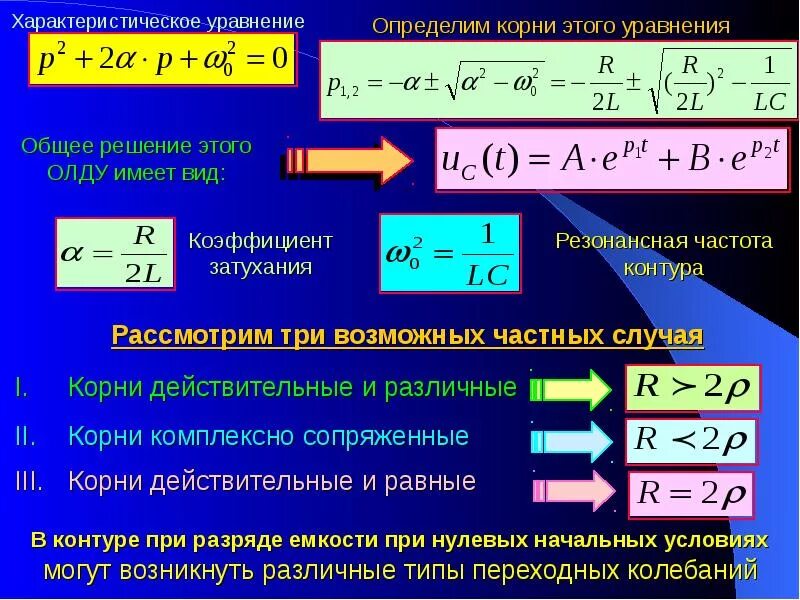 Характеристическое уравнение

$p^2 + 2\alpha \cdot p + \omega_0^2 = 0$

Определим корни этого уравнения

$p_{1,2} = -\alpha \pm \sqrt{\alpha^2 - \omega_0^2} = -\frac{R}{2L} \pm \sqrt{(\frac{R}{2L})^2 - \frac{1}{LC}}$

Общее решение этого ОЛДУ имеет вид:

$u_C(t) = A \cdot e^{p_1 t} + B \cdot e^{p_2 t}$

$\alpha = \frac{R}{2L}$

Коэффициент затухания

$\omega_0^2 = \frac{1}{LC}$

Резонансная частота контура

Рассмотрим три возможных частных случая

I. Корни действительные и различные

$R > 2\rho$

II. Корни комплексно сопряженные

$R < 2\rho$

III. Корни действительные и равные

$R = 2\rho$

В контуре при разряде емкости при нулевых начальных условиях могут возникнуть различные типы переходных колебаний